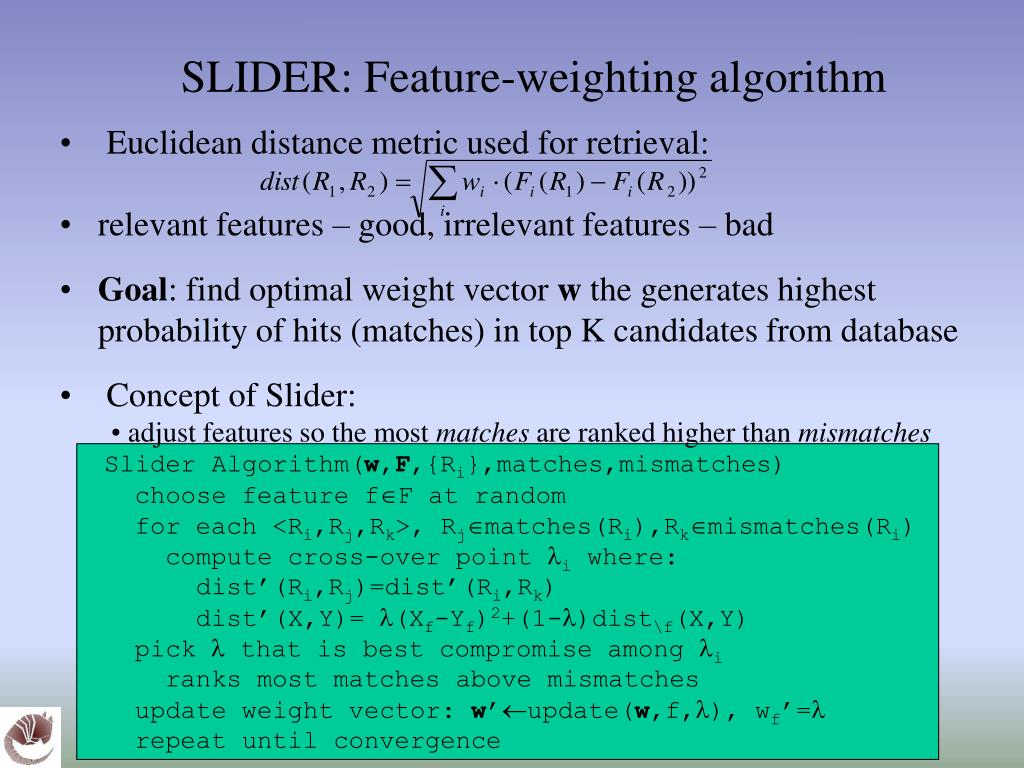 SLIDER: Feature-weighting algorithm

• Euclidean distance metric used for retrieval:

$dist(R_1, R_2) = \sqrt{\sum_i w_i \cdot (F_i(R_1) - F_i(R_2))^2}$

• relevant features – good, irrelevant features – bad

• **Goal**: find optimal weight vector **w** the generates highest probability of hits (matches) in top K candidates from database

• Concept of Slider:
  • adjust features so the most *matches* are ranked higher than *mismatches*

Slider Algorithm(**w**,**F**,{$R_i$},matches,mismatches)
choose feature f∈F at random
for each <$R_i$,$R_j$,$R_k$>, $R_j$∈matches($R_i$),$R_k$∈mismatches($R_i$)
compute cross-over point $\lambda_i$ where:
dist’($R_i$,$R_j$)=dist’($R_i$,$R_k$)
dist’(X,Y)= $\lambda(X_f-Y_f)^2+(1-\lambda)dist_{\backslash f}(X,Y)$
pick $\lambda$ that is best compromise among $\lambda_i$
ranks most matches above mismatches
update weight vector: **w’**←update(**w**,f,$\lambda$), $w_f$’=$\lambda$
repeat until convergence